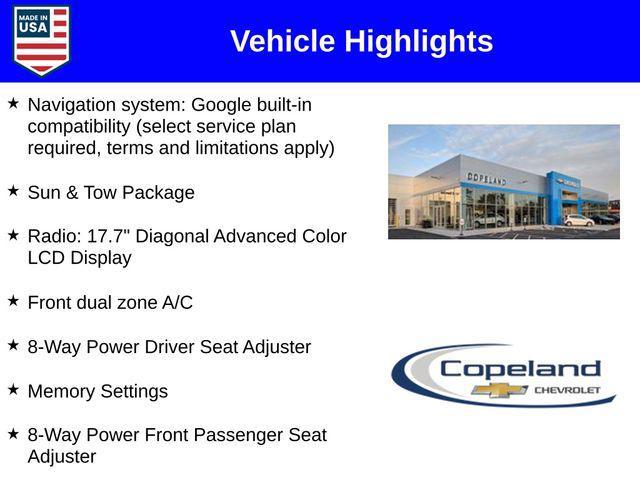 MADE IN USA

Vehicle Highlights

★ Navigation system: Google built-in compatibility (select service plan required, terms and limitations apply)

★ Sun & Tow Package

★ Radio: 17.7" Diagonal Advanced Color LCD Display

★ Front dual zone A/C

★ 8-Way Power Driver Seat Adjuster

★ Memory Settings

★ 8-Way Power Front Passenger Seat Adjuster

COPELAND

Copeland
CHEVROLET